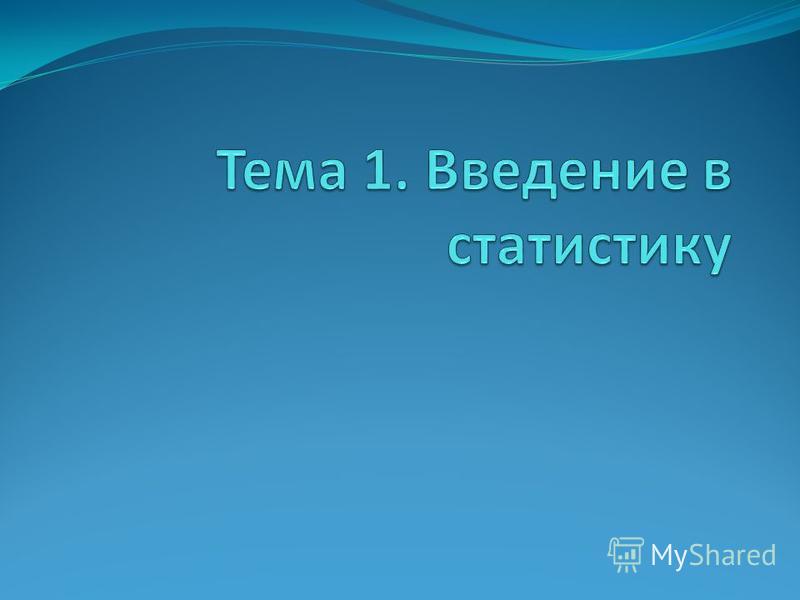 Тема 1. Введение в статистику

MyShared